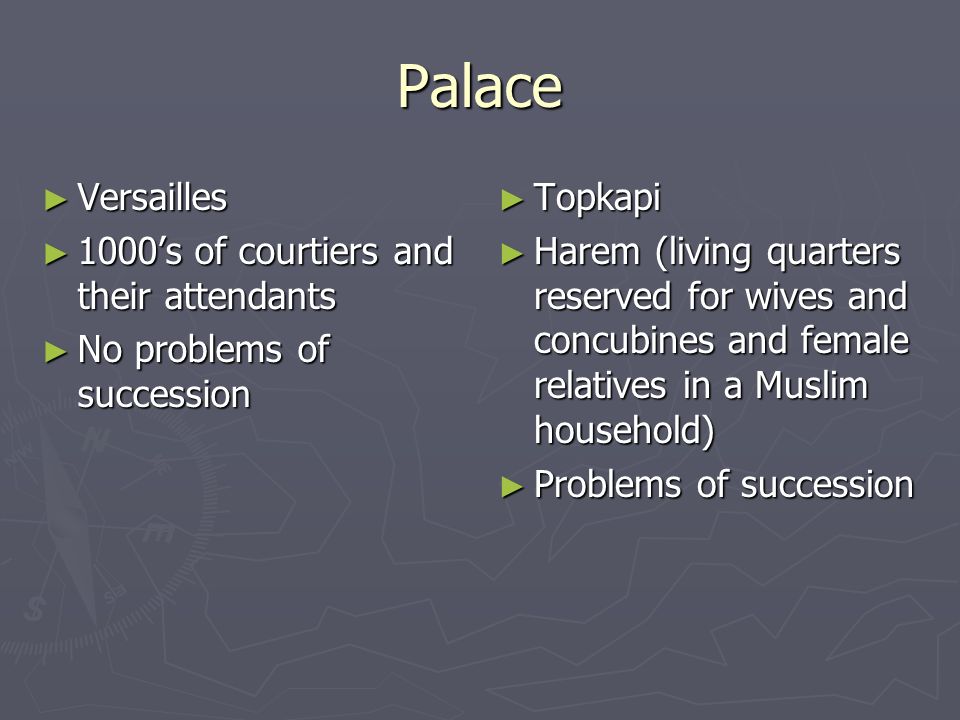 Palace

► Versailles
► 1000’s of courtiers and their attendants
► No problems of succession

► Topkapi
► Harem (living quarters reserved for wives and concubines and female relatives in a Muslim household)
► Problems of succession